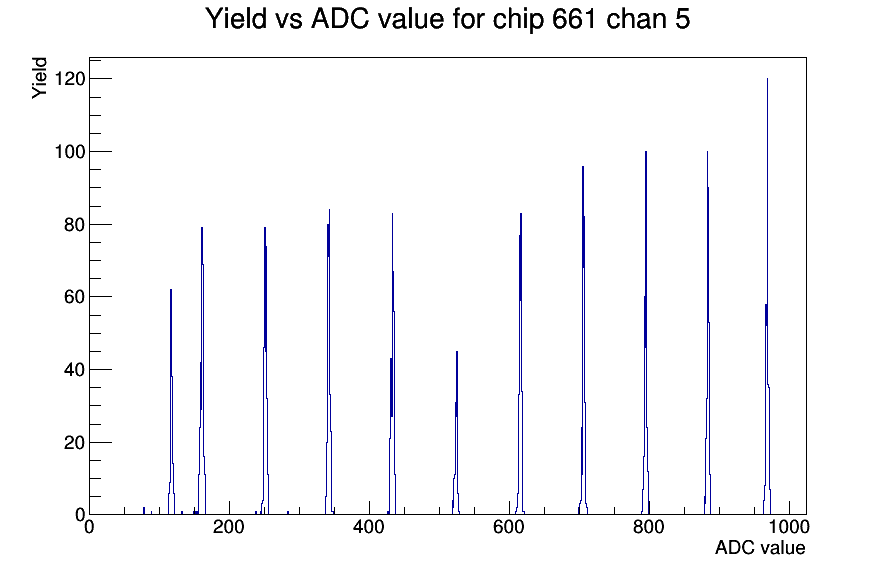 Yield vs ADC value for chip 661 chan 5

Yield

120
100
80
60
40
20
0

0
200
400
600
800
1000

ADC value